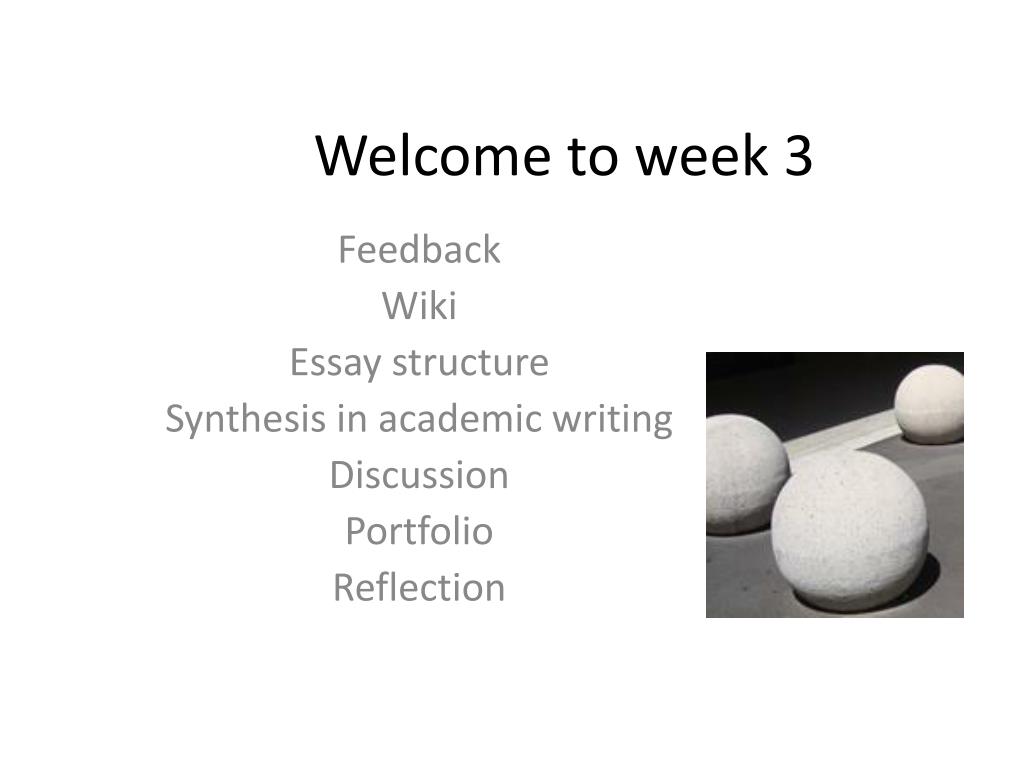 Welcome to week 3

Feedback
Wiki
Essay structure
Synthesis in academic writing
Discussion
Portfolio
Reflection